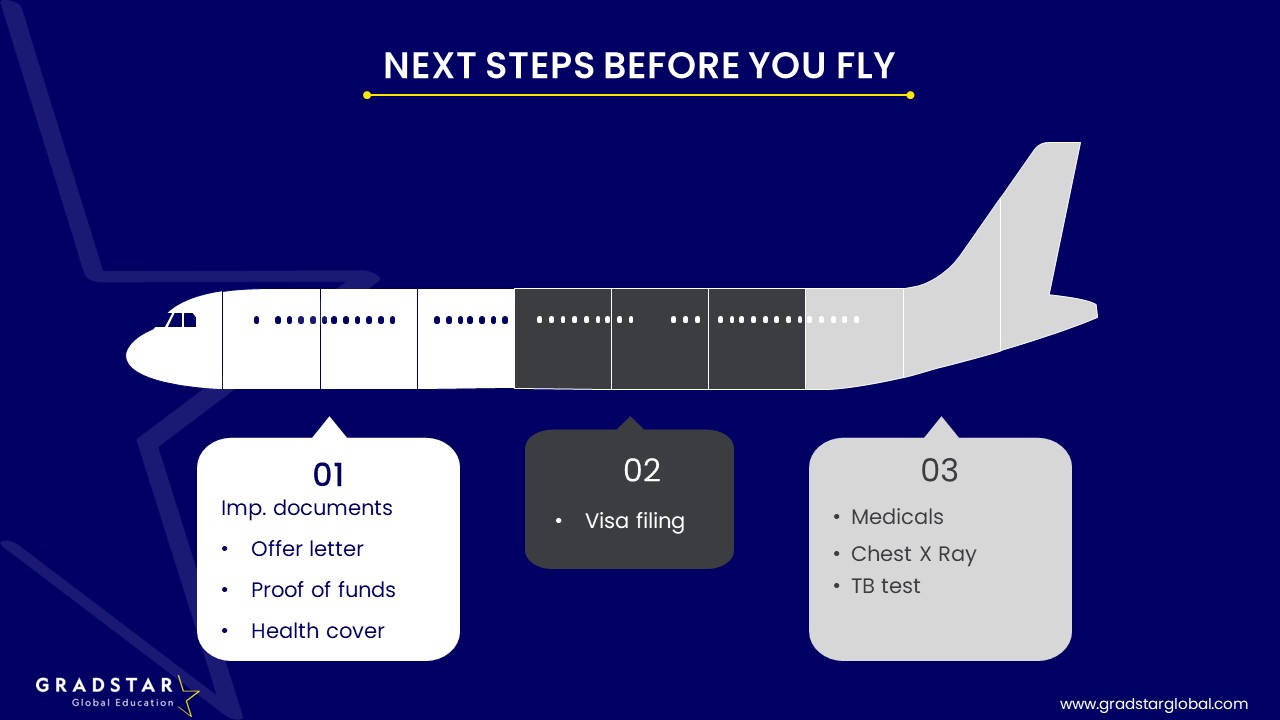 NEXT STEPS BEFORE YOU FLY

01
Imp. documents
• Offer letter
• Proof of funds
• Health cover

02
• Visa filing

03
• Medicals
• Chest X Ray
• TB test

GRADSTAR
Global Education

www.gradstarglobal.com